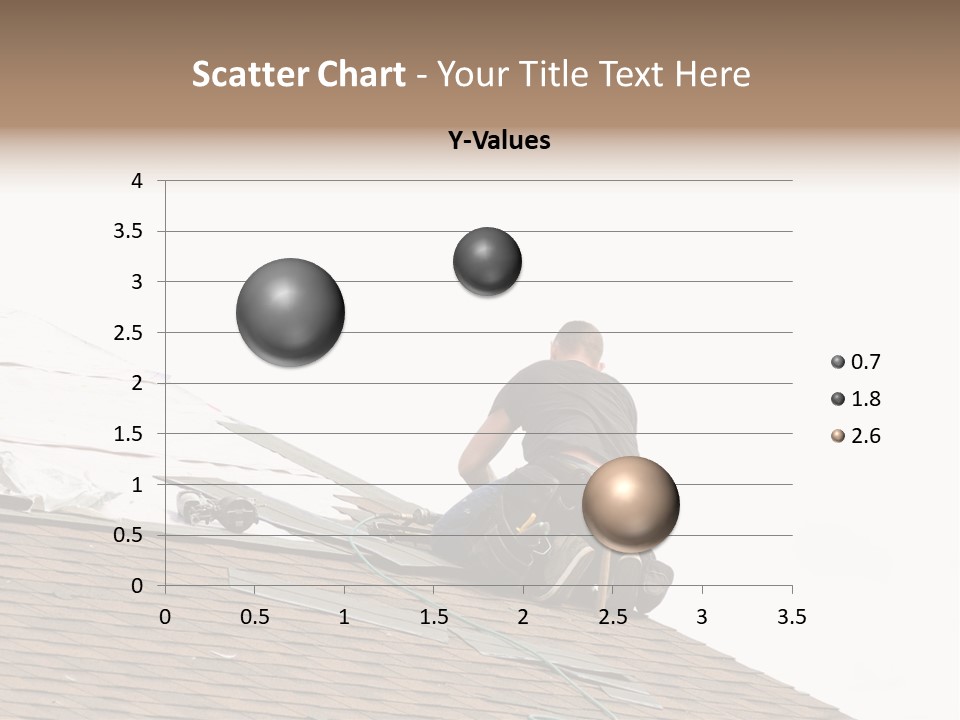 Scatter Chart - Your Title Text Here

Y-Values

4
3.5
3
2.5
2
1.5
1
0.5
0

0 0.5 1 1.5 2 2.5 3 3.5

0.7
1.8
2.6